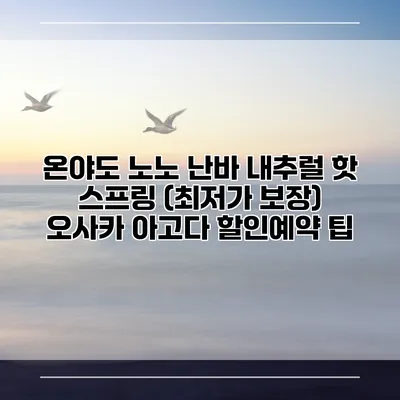 온야도 노노 난바 내추럴 핫 스프링 (최저가 보장) 오사카 아고다 할인예약 팁